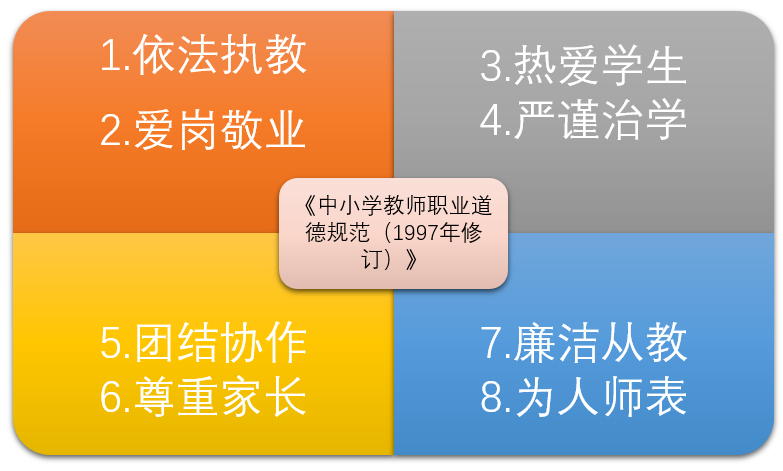 1.依法执教

2.爱岗敬业

3.热爱学生
4.严谨治学

《中小学教师职业道德规范（1997年修订）》

5.团结协作
6.尊重家长

7.廉洁从教
8.为人师表